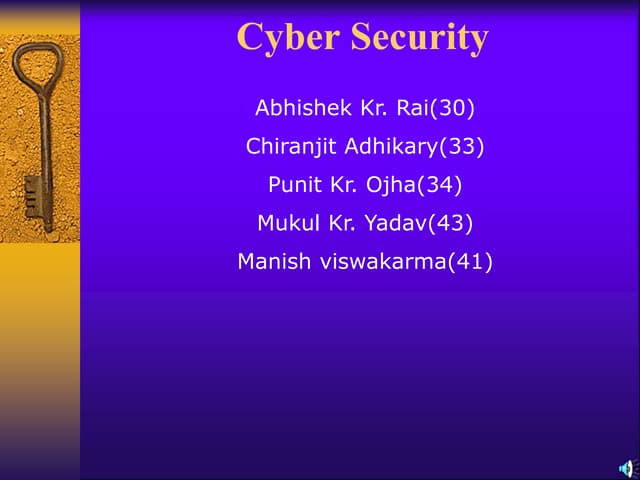 Cyber Security

Abhishek Kr. Rai(30)

Chiranjit Adhikary(33)

Punit Kr. Ojha(34)

Mukul Kr. Yadav(43)

Manish viswakarma(41)